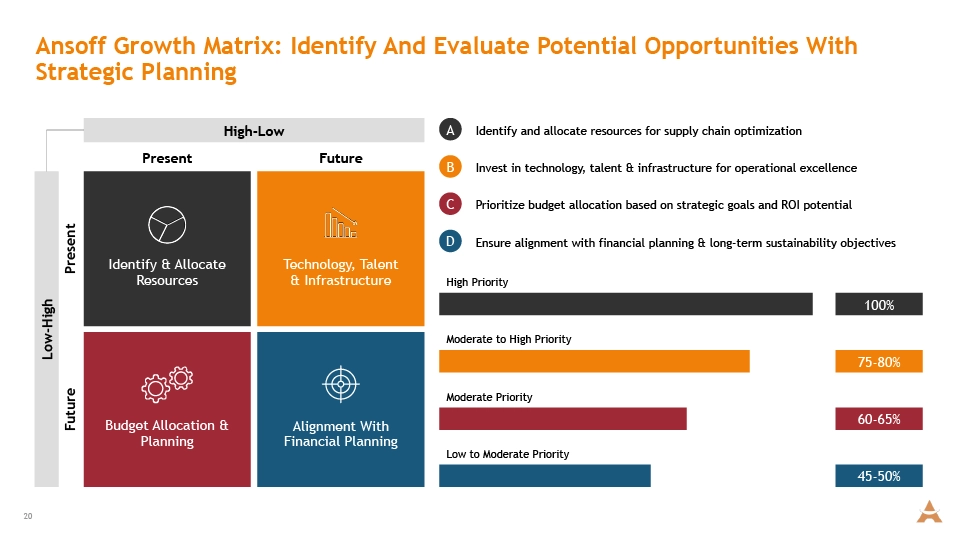 Ansoff Growth Matrix: Identify And Evaluate Potential Opportunities With Strategic Planning

High-Low

Present

Future

Low-High

Present

Future

Identify & Allocate Resources

Technology, Talent & Infrastructure

Budget Allocation & Planning

Alignment With Financial Planning

A Identify and allocate resources for supply chain optimization

B Invest in technology, talent & infrastructure for operational excellence

C Prioritize budget allocation based on strategic goals and ROI potential

D Ensure alignment with financial planning & long-term sustainability objectives

High Priority

100%

Moderate to High Priority

75-80%

Moderate Priority

60-65%

Low to Moderate Priority

45-50%

20